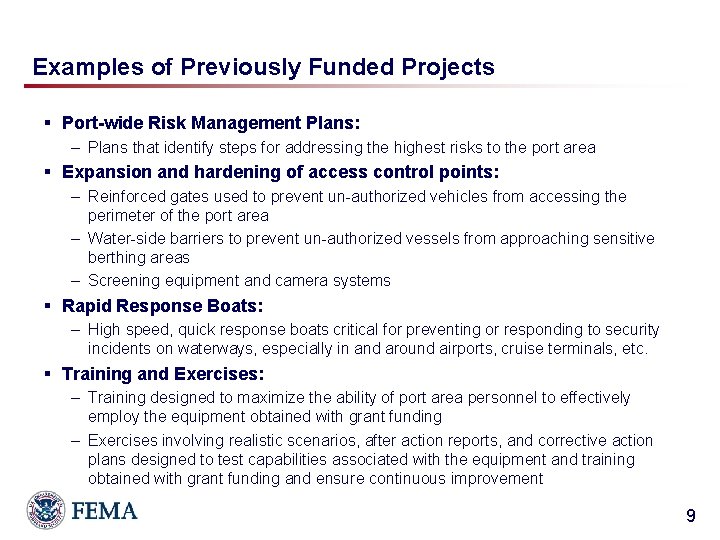 Examples of Previously Funded Projects

▪ Port-wide Risk Management Plans:

– Plans that identify steps for addressing the highest risks to the port area

▪ Expansion and hardening of access control points:

– Reinforced gates used to prevent un-authorized vehicles from accessing the perimeter of the port area

– Water-side barriers to prevent un-authorized vessels from approaching sensitive berthing areas

– Screening equipment and camera systems

▪ Rapid Response Boats:

– High speed, quick response boats critical for preventing or responding to security incidents on waterways, especially in and around airports, cruise terminals, etc.

▪ Training and Exercises:

– Training designed to maximize the ability of port area personnel to effectively employ the equipment obtained with grant funding

– Exercises involving realistic scenarios, after action reports, and corrective action plans designed to test capabilities associated with the equipment and training obtained with grant funding and ensure continuous improvement

FEMA

9